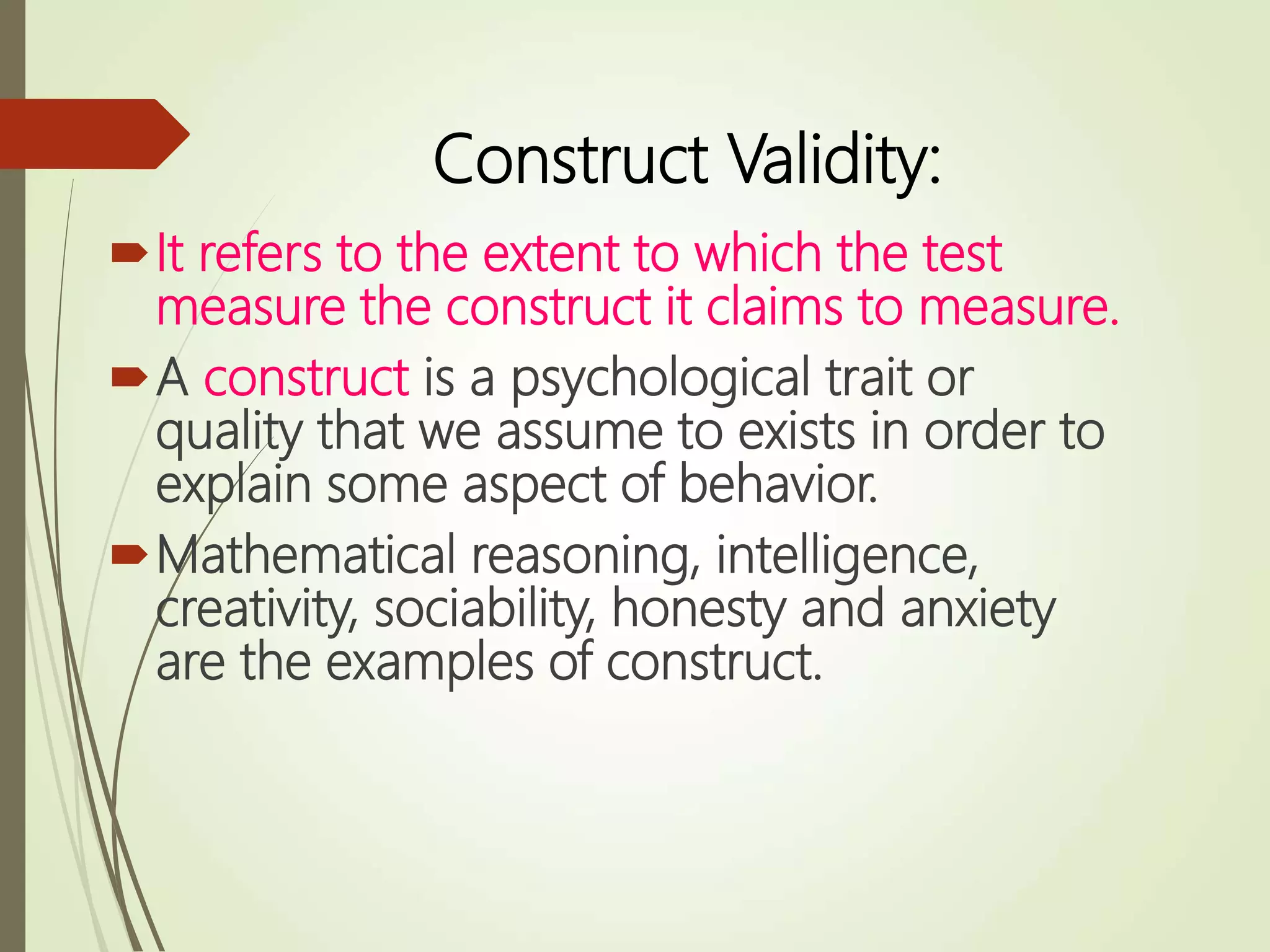 Construct Validity:

It refers to the extent to which the test measure the construct it claims to measure.

A construct is a psychological trait or quality that we assume to exists in order to explain some aspect of behavior.

Mathematical reasoning, intelligence, creativity, sociability, honesty and anxiety are the examples of construct.